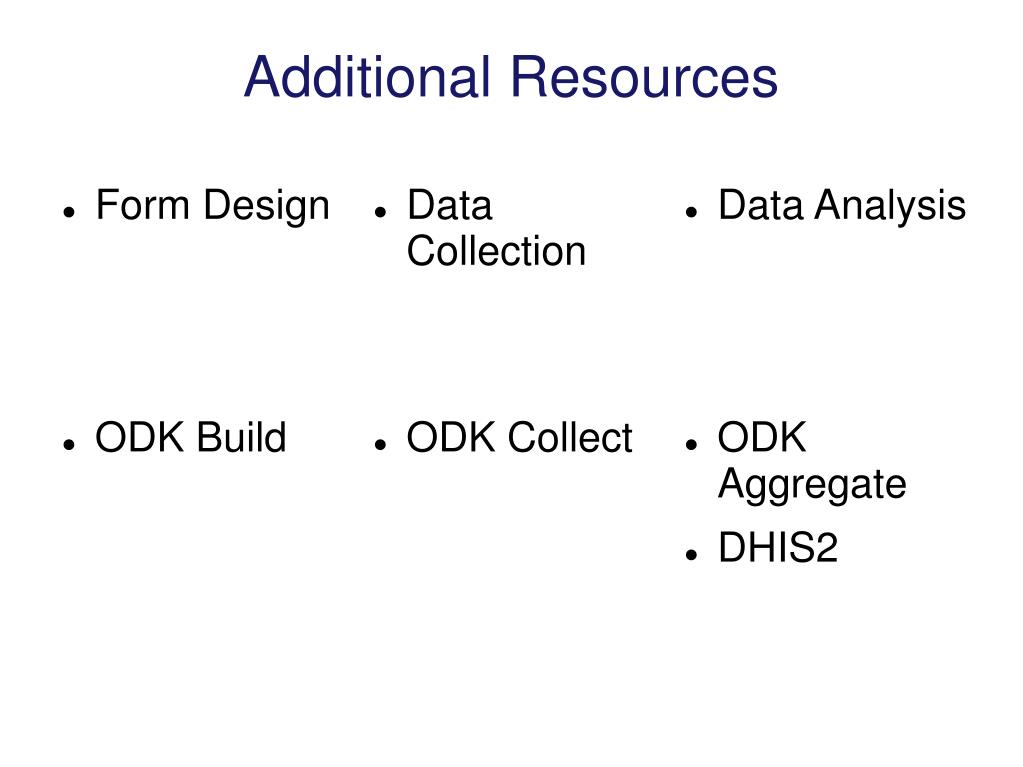 Additional Resources

- Form Design
- ODK Build

- Data Collection
- ODK Collect

- Data Analysis
- ODK Aggregate
- DHIS2